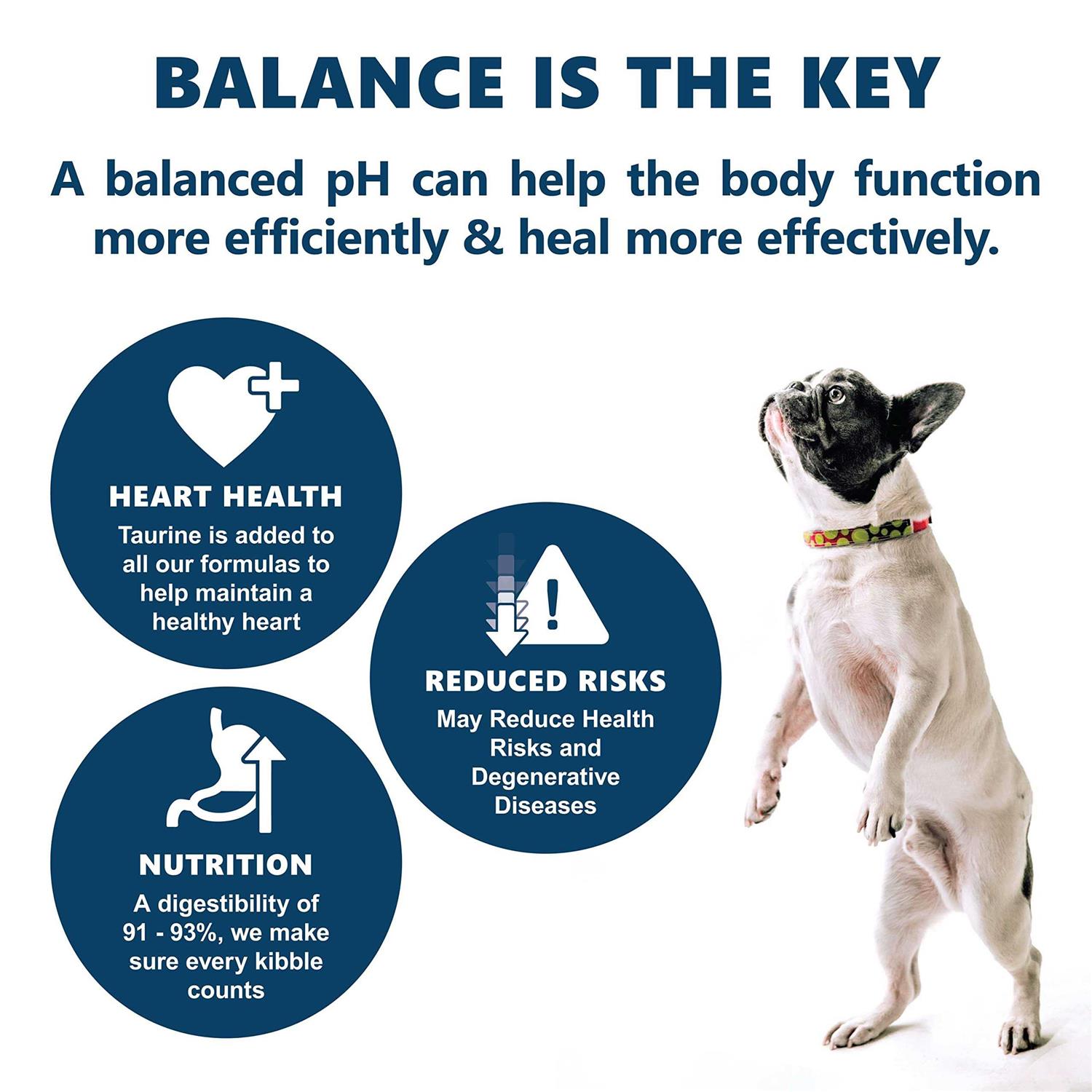 BALANCE IS THE KEY

A balanced pH can help the body function more efficiently & heal more effectively.

HEART HEALTH
Taurine is added to all our formulas to help maintain a healthy heart

REDUCED RISKS
May Reduce Health Risks and Degenerative Diseases

NUTRITION
A digestibility of 91 - 93%, we make sure every kibble counts